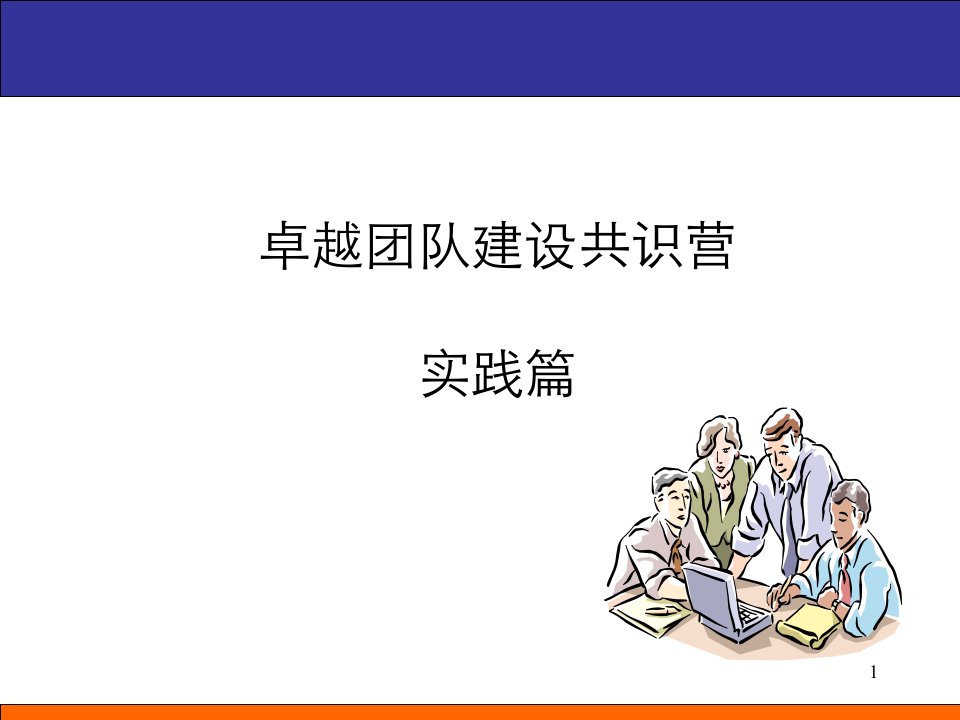 卓越团队建设共识营

实践篇

1